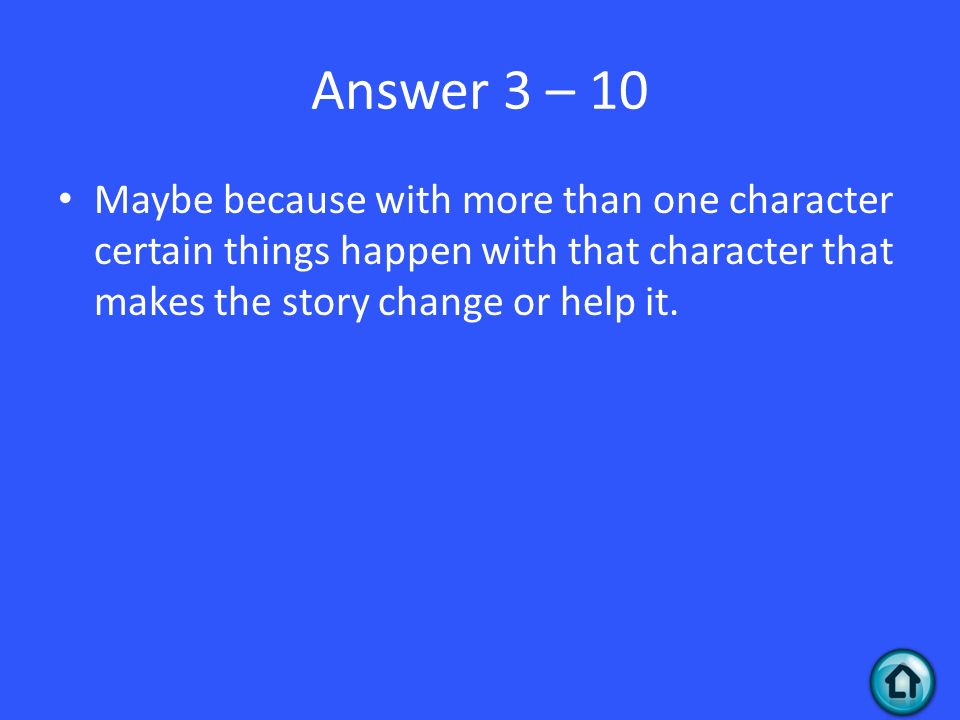 Answer 3 – 10

• Maybe because with more than one character certain things happen with that character that makes the story change or help it.